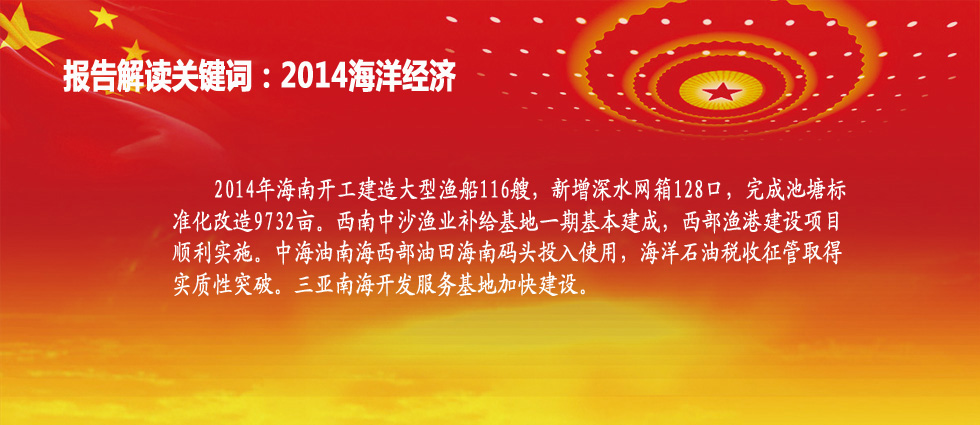 报告解读关键词：2014海洋经济

2014年海南开工建造大型渔船116艘，新增深水网箱128口，完成池塘标准化改造9732亩。西南中沙渔业补给基地一期基本建成，西部渔港建设项目顺利实施。中海油南海西部油田海南码头投入使用，海洋石油税收征管取得实质性突破。三亚南海开发服务基地加快建设。